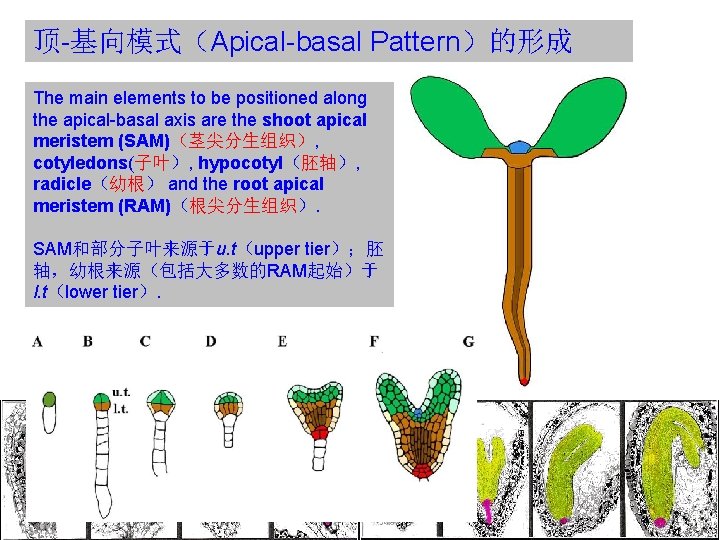 顶-基向模式（Apical-basal Pattern）的形成

The main elements to be positioned along the apical-basal axis are the shoot apical meristem (SAM)（茎尖分生组织）, cotyledons(子叶）, hypocotyl（胚轴）, radicle（幼根） and the root apical meristem (RAM)（根尖分生组织）.

SAM和部分子叶来源于u.t（upper tier）；胚轴，幼根来源（包括大多数的RAM起始）于l.t（lower tier）.

A B C D E F G

u.t.
l.t.